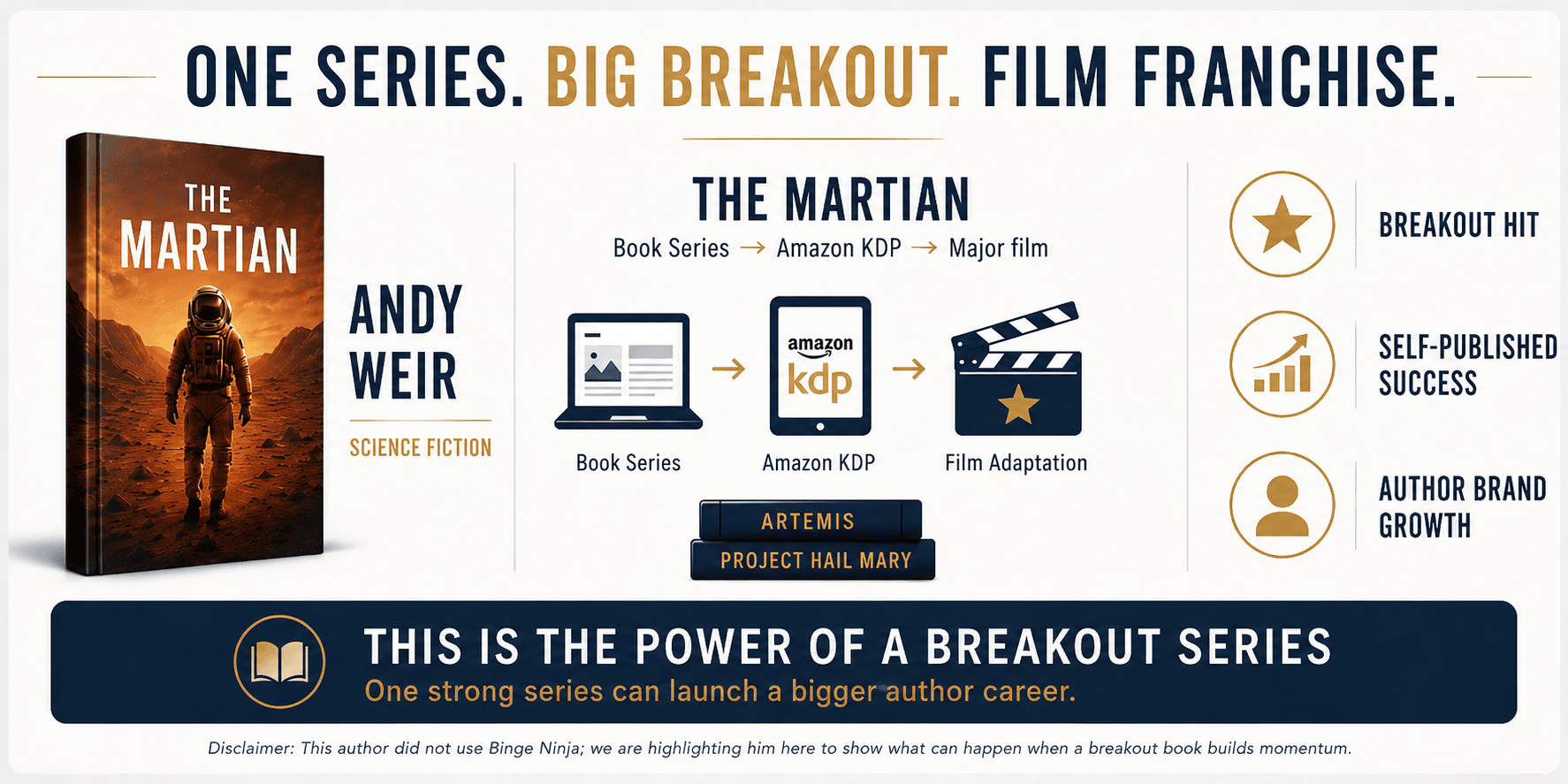 ONE SERIES. BIG BREAKOUT. FILM FRANCHISE.

THE MARTIAN

ANDY WEIR

SCIENCE FICTION

THE MARTIAN

Book Series → Amazon KDP → Major film

amazon kdp

Book Series

Amazon KDP

Film Adaptation

ARTEMIS

PROJECT HAIL MARY

BREAKOUT HIT

SELF-PUBLISHED SUCCESS

AUTHOR BRAND GROWTH

THIS IS THE POWER OF A BREAKOUT SERIES

One strong series can launch a bigger author career.

Disclaimer: This author did not use Binge Ninja; we are highlighting him here to show what can happen when a breakout book builds momentum.